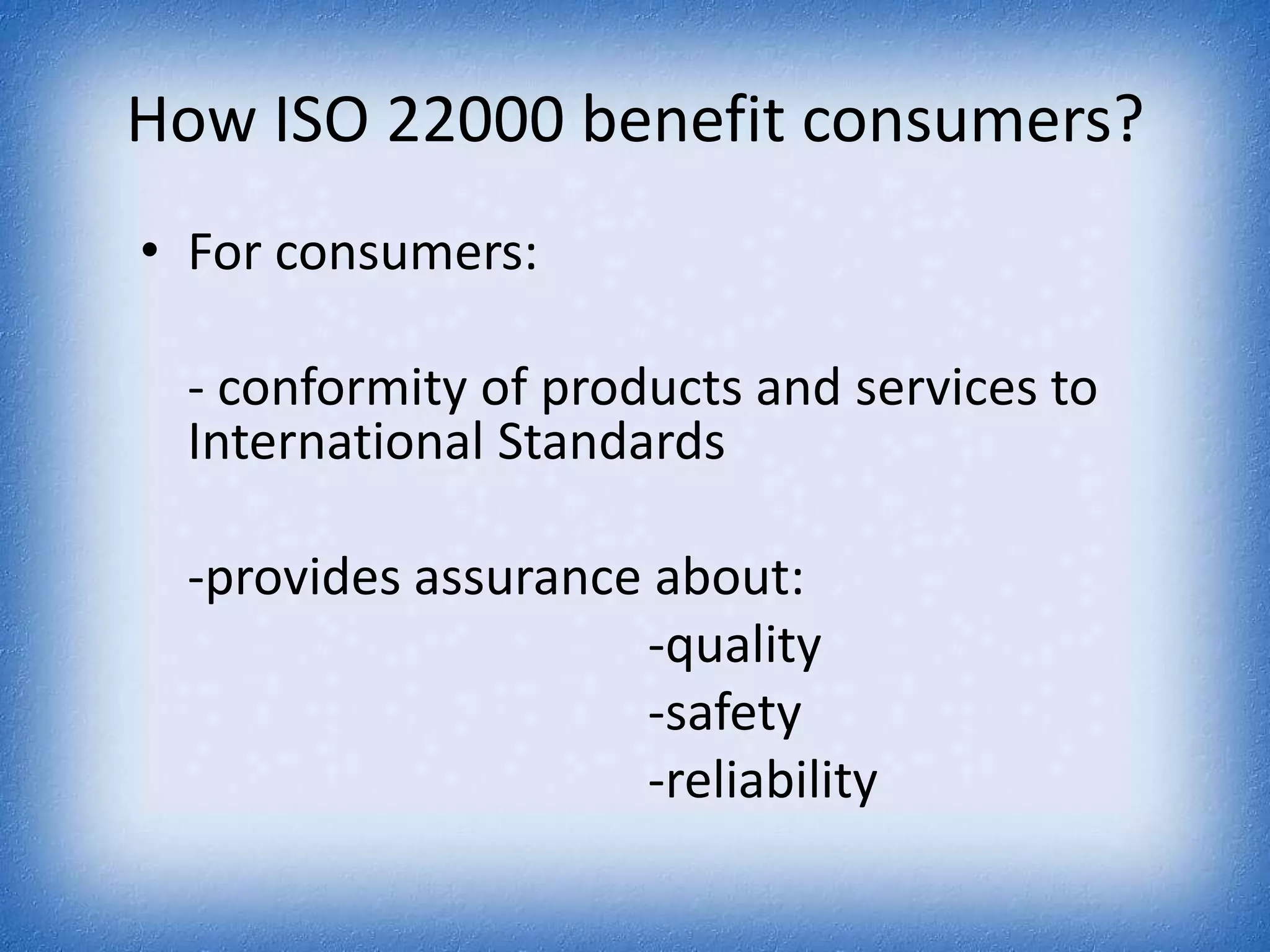 How ISO 22000 benefit consumers?

• For consumers:

- conformity of products and services to International Standards

-provides assurance about:
-quality
-safety
-reliability